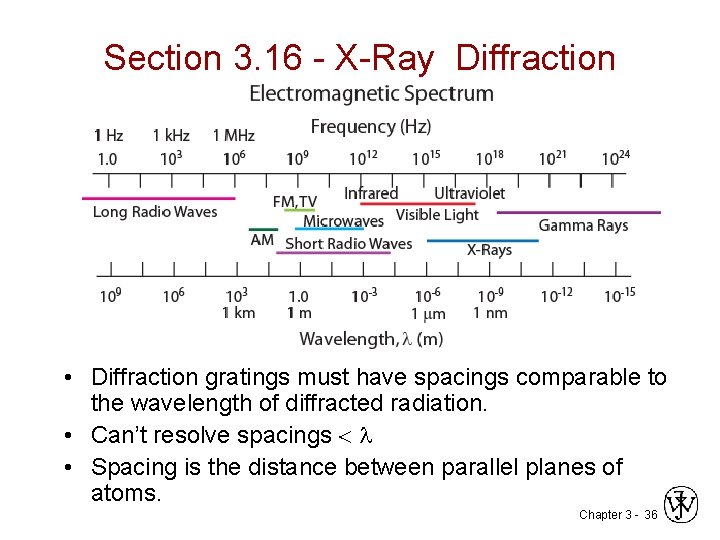 Section 3.16 - X-Ray Diffraction

Electromagnetic Spectrum

Frequency (Hz)

1 Hz 1 kHz 1 MHz

1.0 $10^3$ $10^6$ $10^9$ $10^{12}$ $10^{15}$ $10^{18}$ $10^{21}$ $10^{24}$

Long Radio Waves

FM,TV

Infrared

Ultraviolet

Microwaves

Visible Light

Gamma Rays

AM

Short Radio Waves

X-Rays

$10^9$ $10^6$ $10^3$ 1.0 $10^{-3}$ $10^{-6}$ $10^{-9}$ $10^{-12}$ $10^{-15}$

1 km 1 m 1 μm 1 nm

Wavelength, $\lambda$ (m)

• Diffraction gratings must have spacings comparable to the wavelength of diffracted radiation.

• Can't resolve spacings $< \lambda$

• Spacing is the distance between parallel planes of atoms.

Chapter 3 - 36